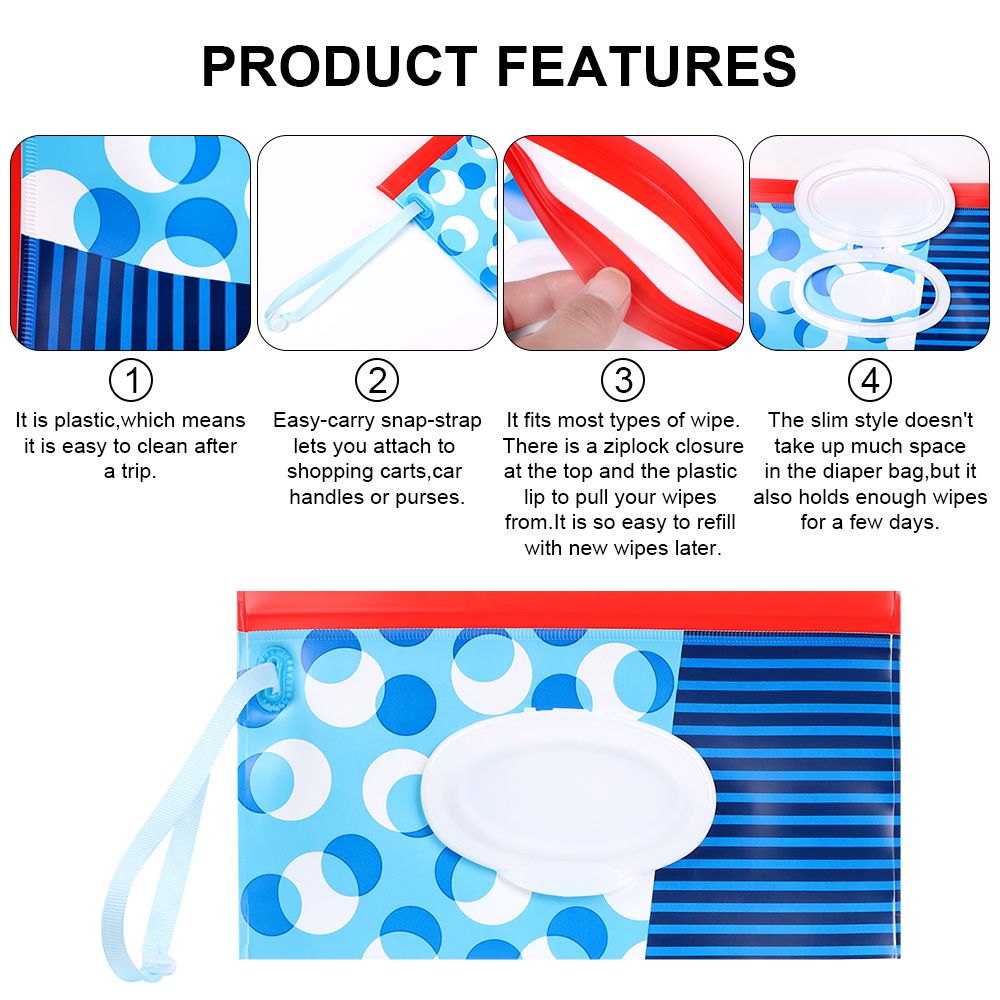 PRODUCT FEATURES

①
It is plastic,which means it is easy to clean after a trip.

②
Easy-carry snap-strap lets you attach to shopping carts,car handles or purses.

③
It fits most types of wipe. There is a ziplock closure at the top and the plastic lip to pull your wipes from.It is so easy to refill with new wipes later.

④
The slim style doesn't take up much space in the diaper bag,but it also holds enough wipes for a few days.